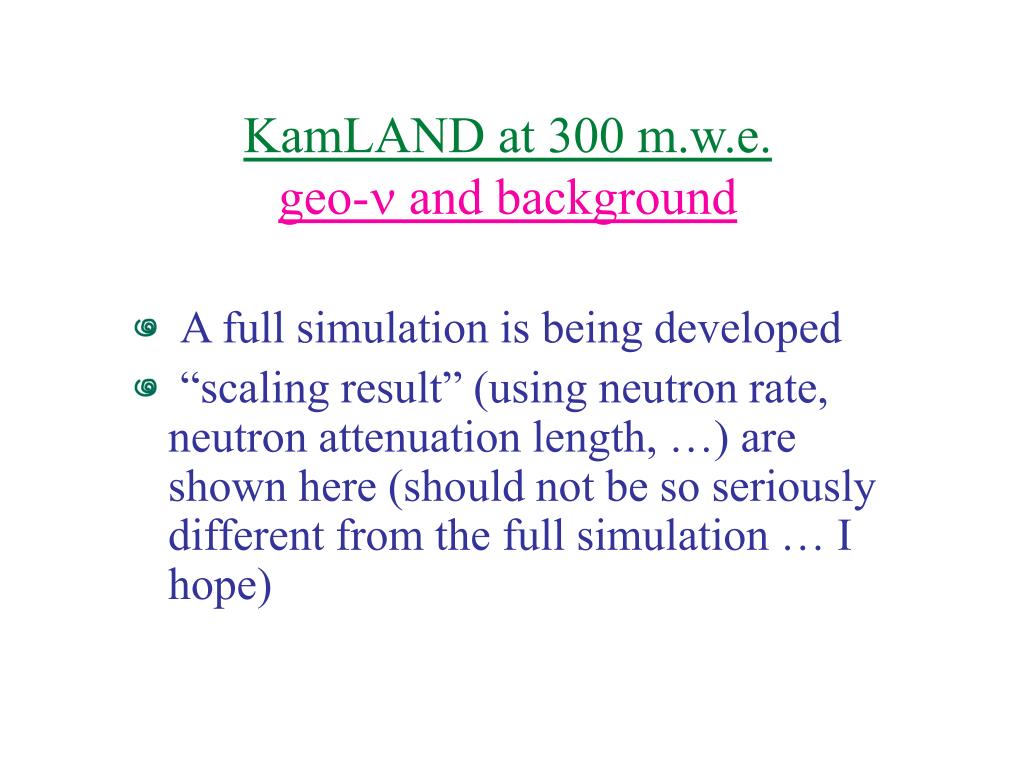 KamLAND at 300 m.w.e.
geo-ν and background

A full simulation is being developed
“scaling result” (using neutron rate, neutron attenuation length, …) are shown here (should not be so seriously different from the full simulation … I hope)